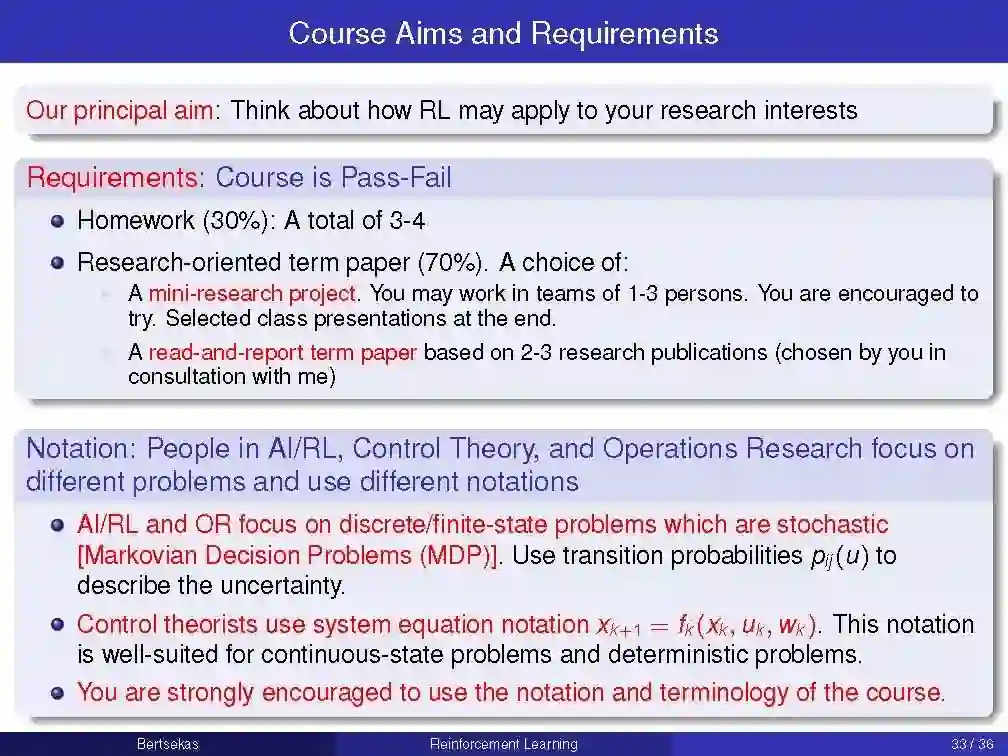 Course Aims and Requirements

Our principal aim: Think about how RL may apply to your research interests

Requirements: Course is Pass-Fail

Homework (30%): A total of 3-4

Research-oriented term paper (70%). A choice of:

A mini-research project. You may work in teams of 1-3 persons. You are encouraged to try. Selected class presentations at the end.

A read-and-report term paper based on 2-3 research publications (chosen by you in consultation with me)

Notation: People in AI/RL, Control Theory, and Operations Research focus on different problems and use different notations

AI/RL and OR focus on discrete/finite-state problems which are stochastic [Markovian Decision Problems (MDP)]. Use transition probabilities $p_{ij}(u)$ to describe the uncertainty.

Control theorists use system equation notation $x_{k+1} = f_k(x_k, u_k, w_k)$. This notation is well-suited for continuous-state problems and deterministic problems.

You are strongly encouraged to use the notation and terminology of the course.

Bertsekas Reinforcement Learning 33 / 36